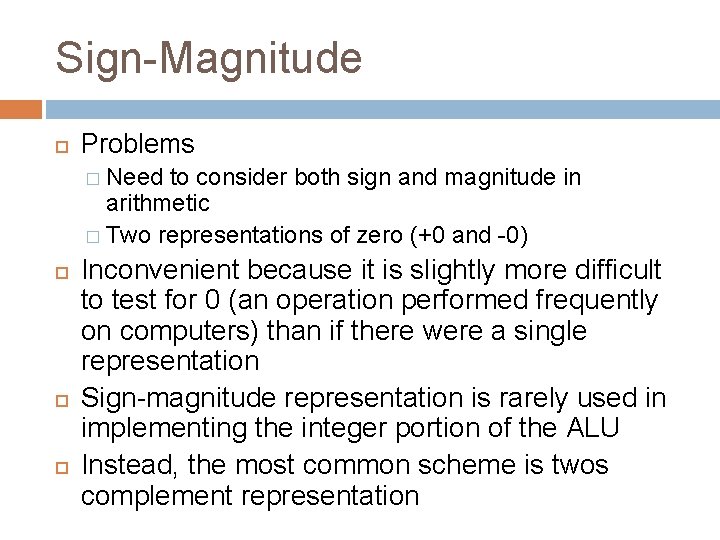 Sign-Magnitude

Problems

Need to consider both sign and magnitude in arithmetic

Two representations of zero (+0 and -0)

Inconvenient because it is slightly more difficult to test for 0 (an operation performed frequently on computers) than if there were a single representation

Sign-magnitude representation is rarely used in implementing the integer portion of the ALU

Instead, the most common scheme is twos complement representation